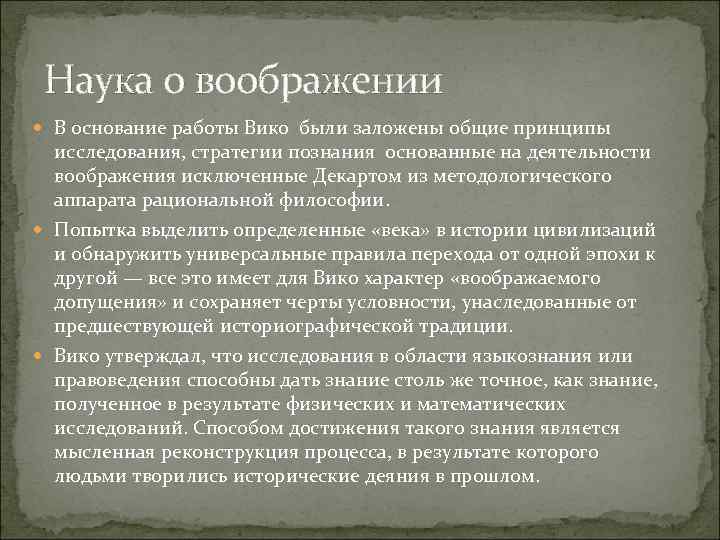 Наука о воображении

В основание работы Вико были заложены общие принципы исследования, стратегии познания основанные на деятельности воображения исключенные Декартом из методологического аппарата рациональной философии.

Попытка выделить определенные «века» в истории цивилизаций и обнаружить универсальные правила перехода от одной эпохи к другой — все это имеет для Вико характер «воображаемого допущения» и сохраняет черты условности, унаследованные от предшествующей историографической традиции.

Вико утверждал, что исследования в области языкознания или правоведения способны дать знание столь же точное, как знание, полученное в результате физических и математических исследований. Способом достижения такого знания является мысленная реконструкция процесса, в результате которого людьми творились исторические деяния в прошлом.